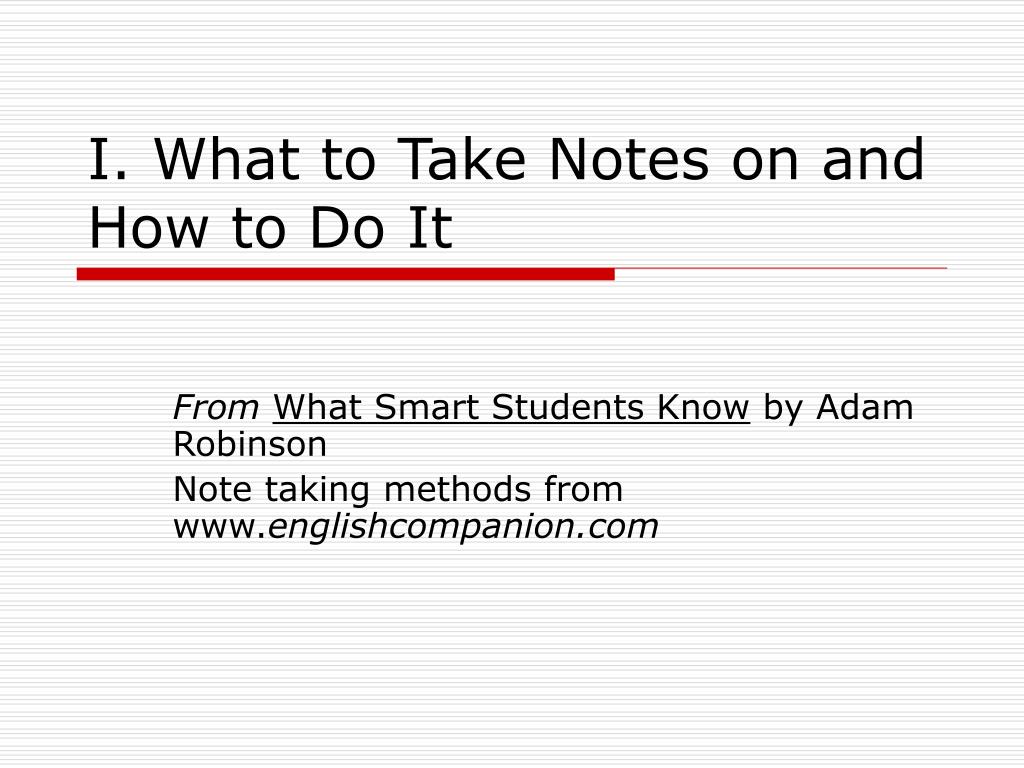 I. What to Take Notes on and How to Do It

From What Smart Students Know by Adam Robinson

Note taking methods from www.englishcompanion.com